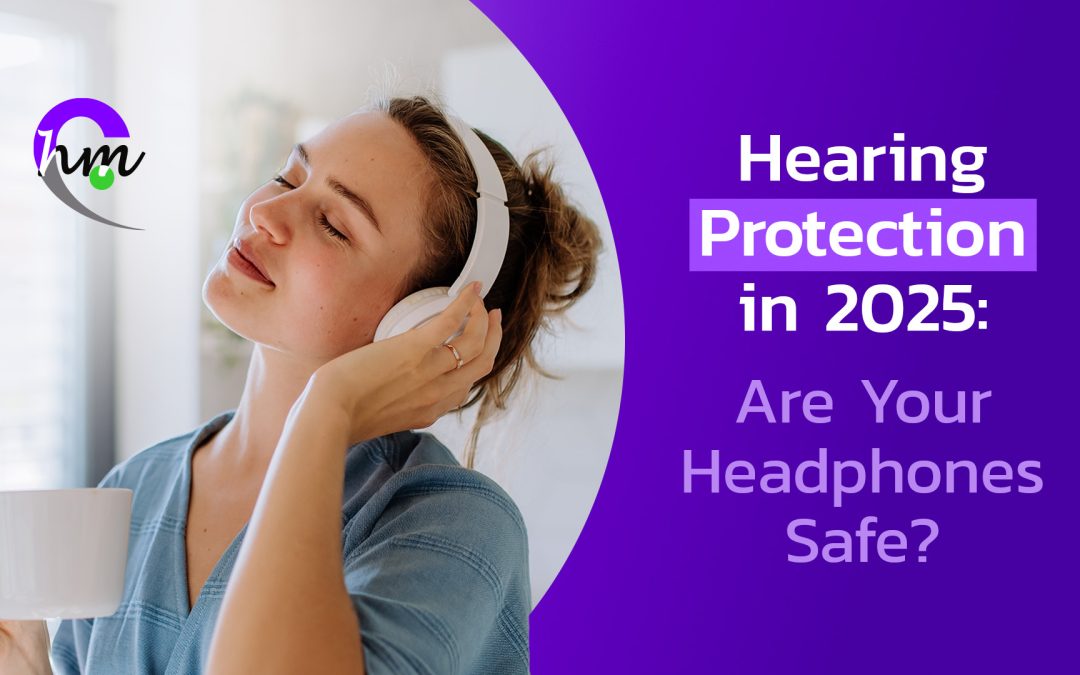 hm

Hearing Protection in 2025: Are Your Headphones Safe?